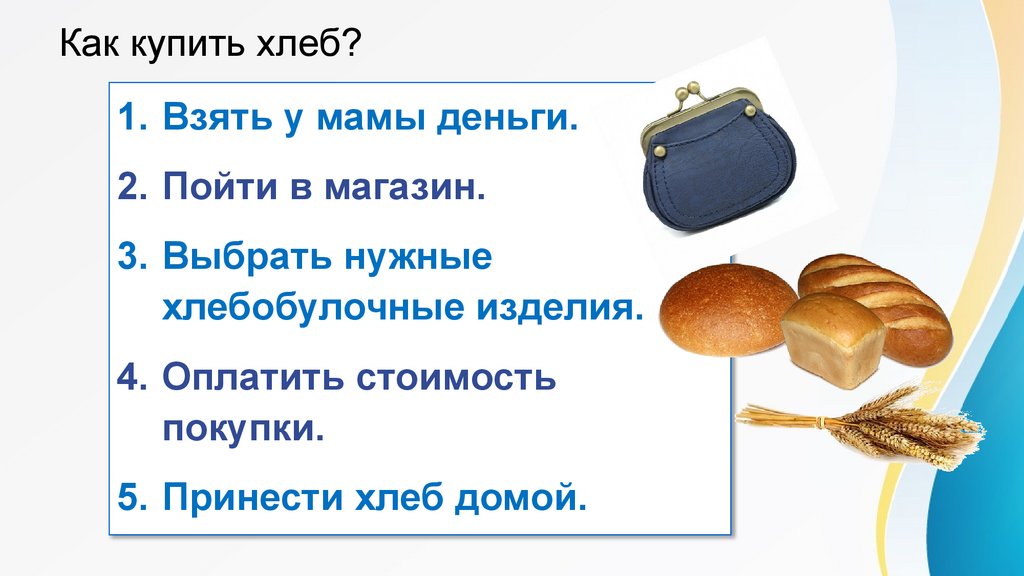 Как купить хлеб?

1. Взять у мамы деньги.

2. Пойти в магазин.

3. Выбрать нужные хлебобулочные изделия.

4. Оплатить стоимость покупки.

5. Принести хлеб домой.